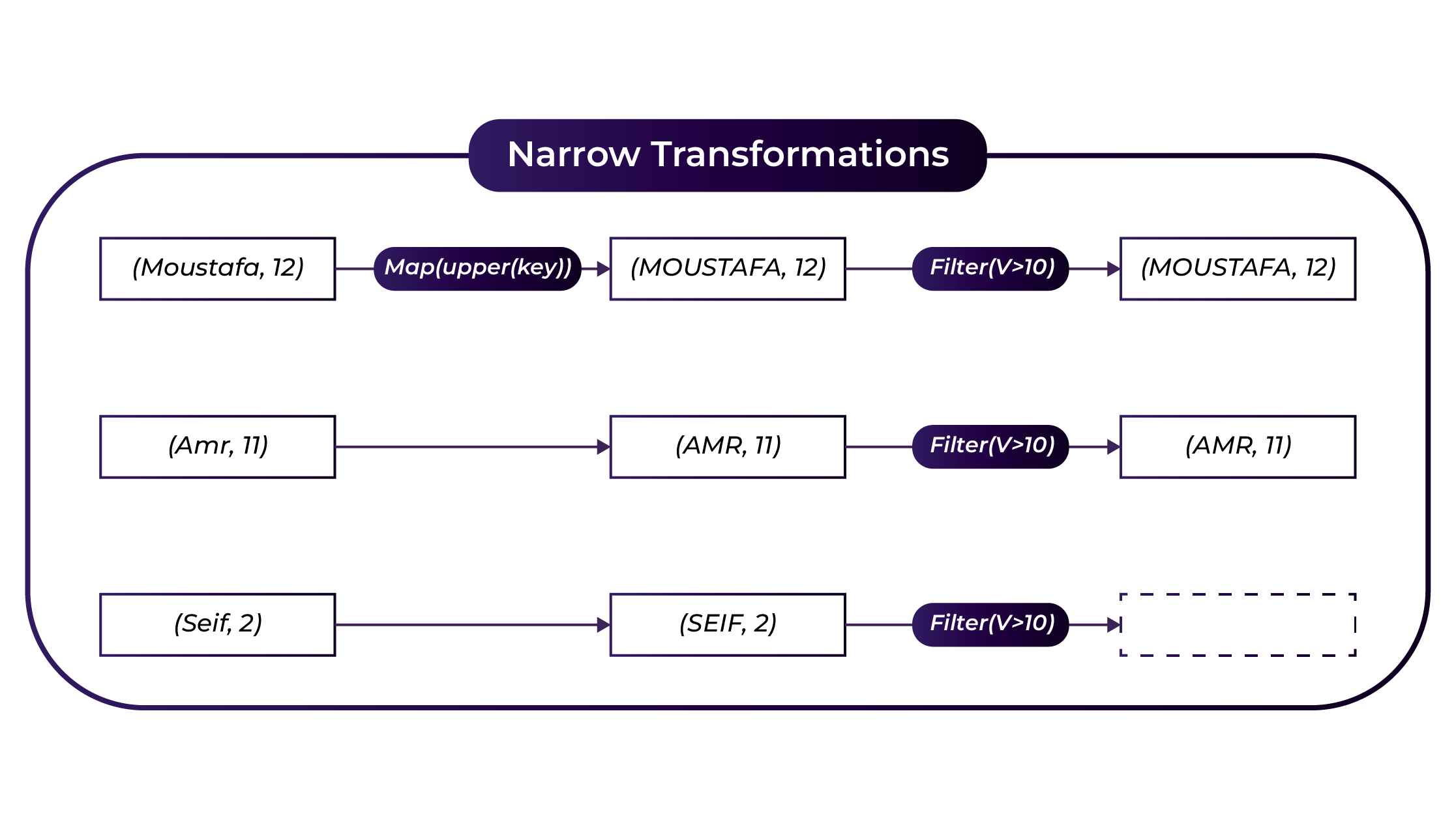 Narrow Transformations

(Moustafa, 12) Map(upper(key)) (MOUSTAFA, 12) Filter(V>10) (MOUSTAFA, 12)

(Amr, 11) (AMR, 11) Filter(V>10) (AMR, 11)

(Seif, 2) (SEIF, 2) Filter(V>10)